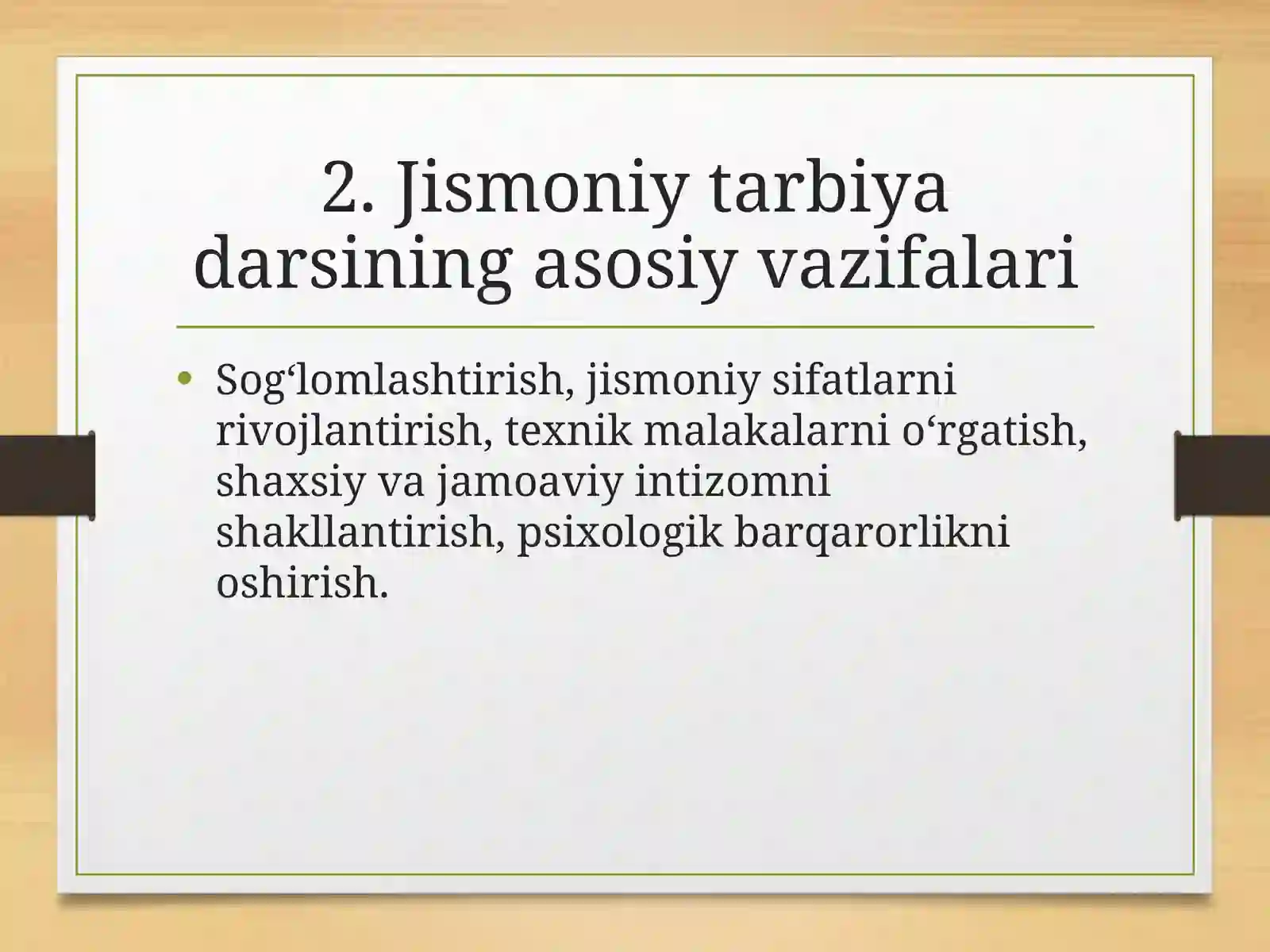 2. Jismoniy tarbiya darsining asosiy vazifalari

• Sog‘lomlashtirish, jismoniy sifatlarni rivojlantirish, texnik malakalarni o‘rgatish, shaxsiy va jamoaviy intizomni shakllantirish, psixologik barqarorlikni oshirish.